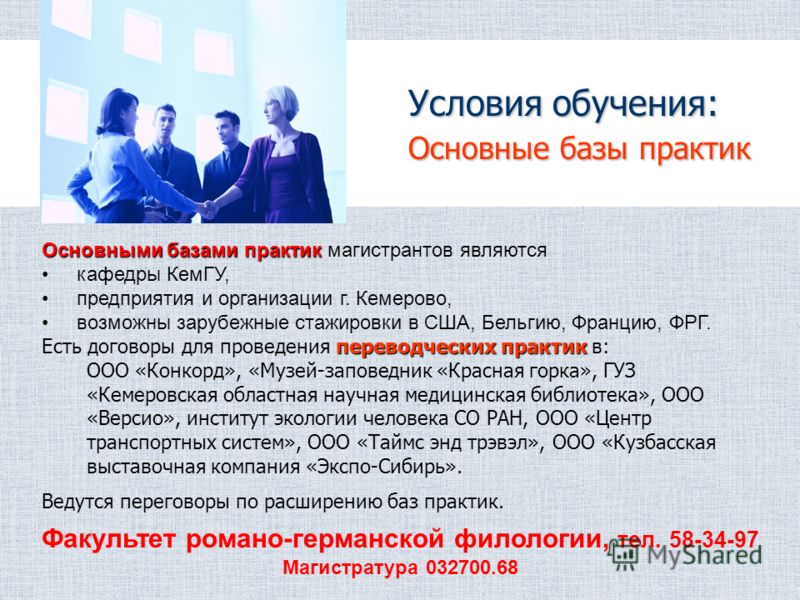 Условия обучения:
Основные базы практик

Основными базами практик магистрантов являются
• кафедры КемГУ,
• предприятия и организации г. Кемерово,
• возможны зарубежные стажировки в США, Бельгию, Францию, ФРГ.
Есть договоры для проведения переводческих практик в:
ООО «Конкорд», «Музей-заповедник «Красная горка», ГУЗ «Кемеровская областная научная медицинская библиотека», ООО «Версио», институт экологии человека СО РАН, ООО «Центр транспортных систем», ООО «Таймс энд трэвэл», ООО «Кузбасская выставочная компания «Экспо-Сибирь».

Ведутся переговоры по расширению баз практик.

Факультет романо-германской филологии, тел. 58-34-97
Магистратура 032700.68

MyShared